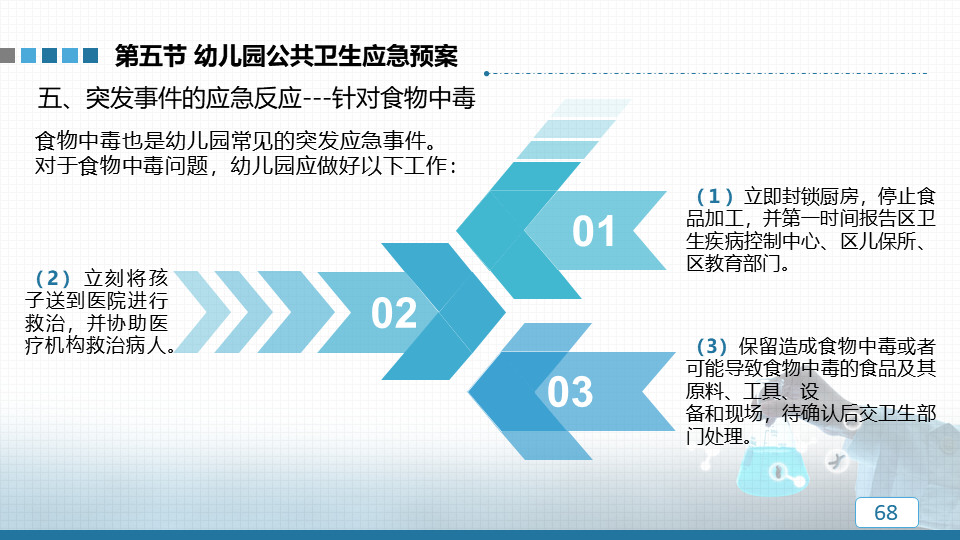 第五节 幼儿园公共卫生应急预案

五、突发事件的应急反应---针对食物中毒

食物中毒也是幼儿园常见的突发应急事件。对于食物中毒问题，幼儿园应做好以下工作：

01

（1）立即封锁厨房，停止食品加工，并第一时间报告区卫生疾病控制中心、区儿保所、区教育部门。

02

（2）立刻将孩子送到医院进行救治，并协助医疗机构救治病人。

03

（3）保留造成食物中毒或者可能导致食物中毒的食品及其原料、工具、设备和现场，待确认后交卫生部门处理。

68